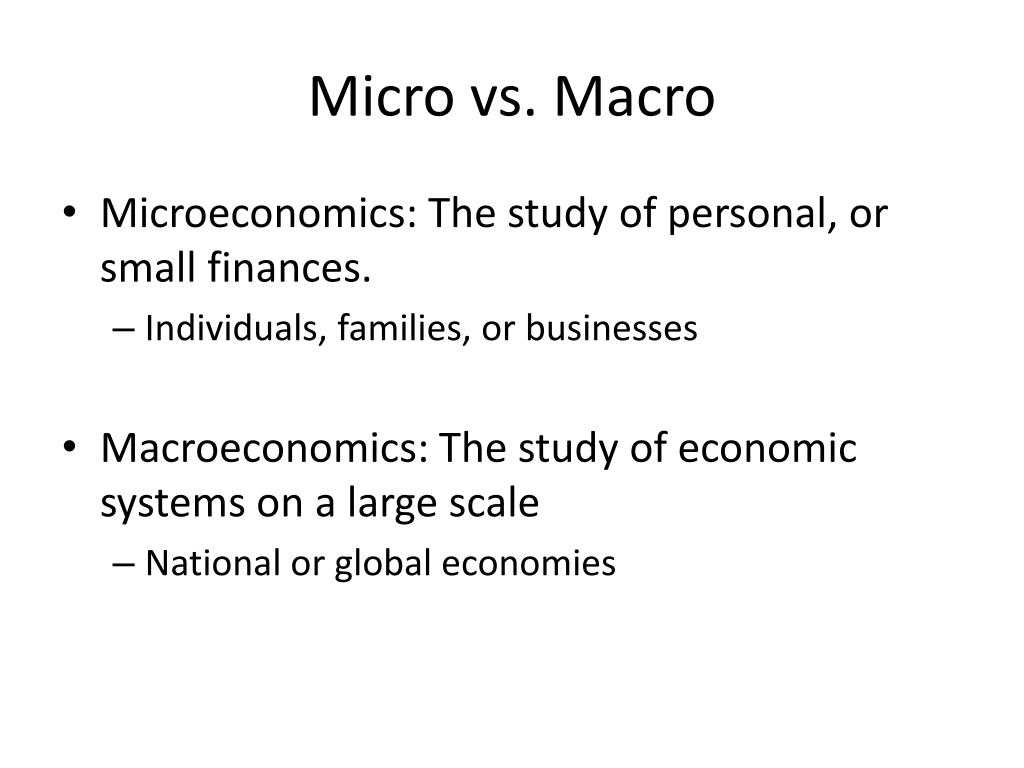 Micro vs. Macro

• Microeconomics: The study of personal, or small finances.
– Individuals, families, or businesses

• Macroeconomics: The study of economic systems on a large scale
– National or global economies